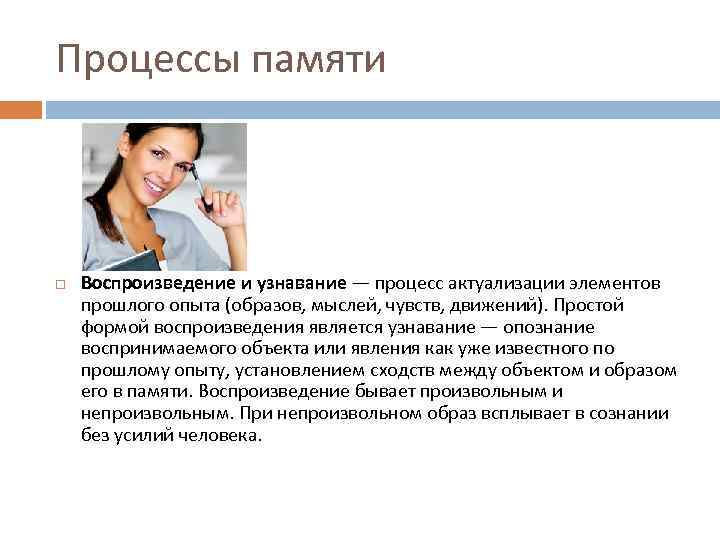 Процессы памяти

Воспроизведение и узнавание — процесс актуализации элементов прошлого опыта (образов, мыслей, чувств, движений). Простой формой воспроизведения является узнавание — опознание воспринимаемого объекта или явления как уже известного по прошлому опыту, установлением сходств между объектом и образом его в памяти. Воспроизведение бывает произвольным и непроизвольным. При непроизвольном образ всплывает в сознании без усилий человека.